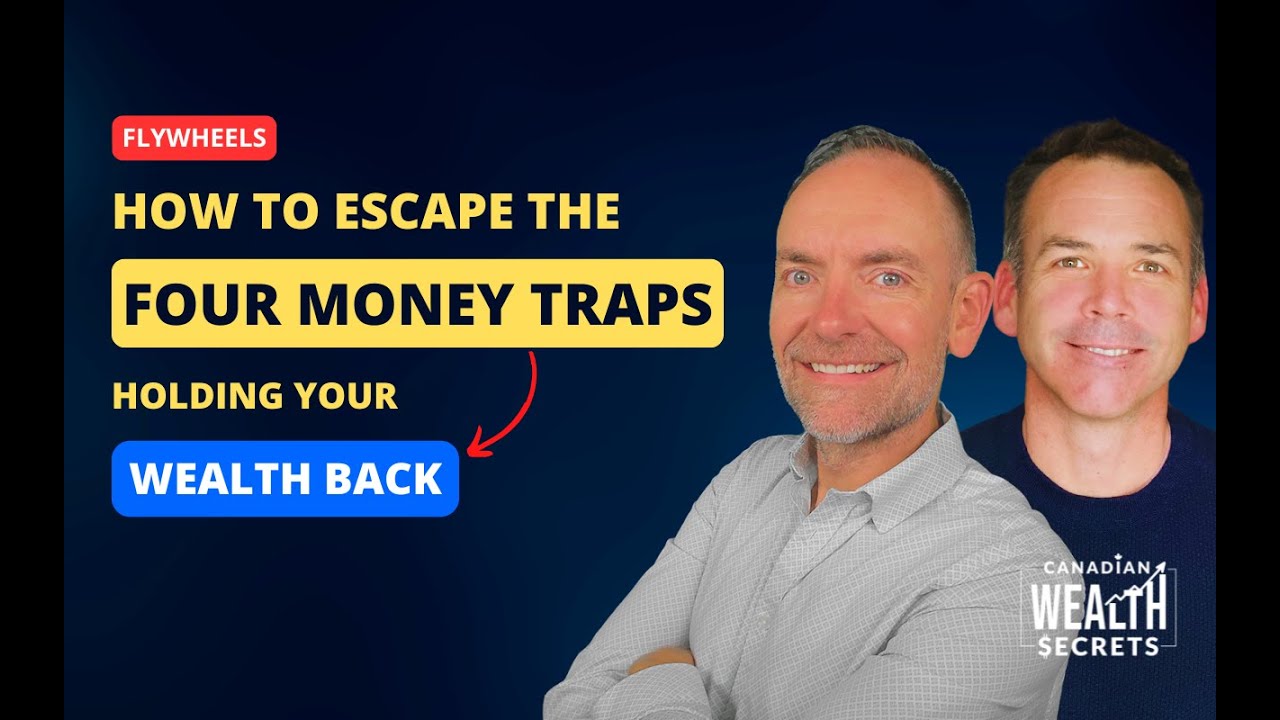 FLYWHEELS

HOW TO ESCAPE THE

FOUR MONEY TRAPS

HOLDING YOUR

WEALTH BACK

CANADIAN WEALTH $ECRETS